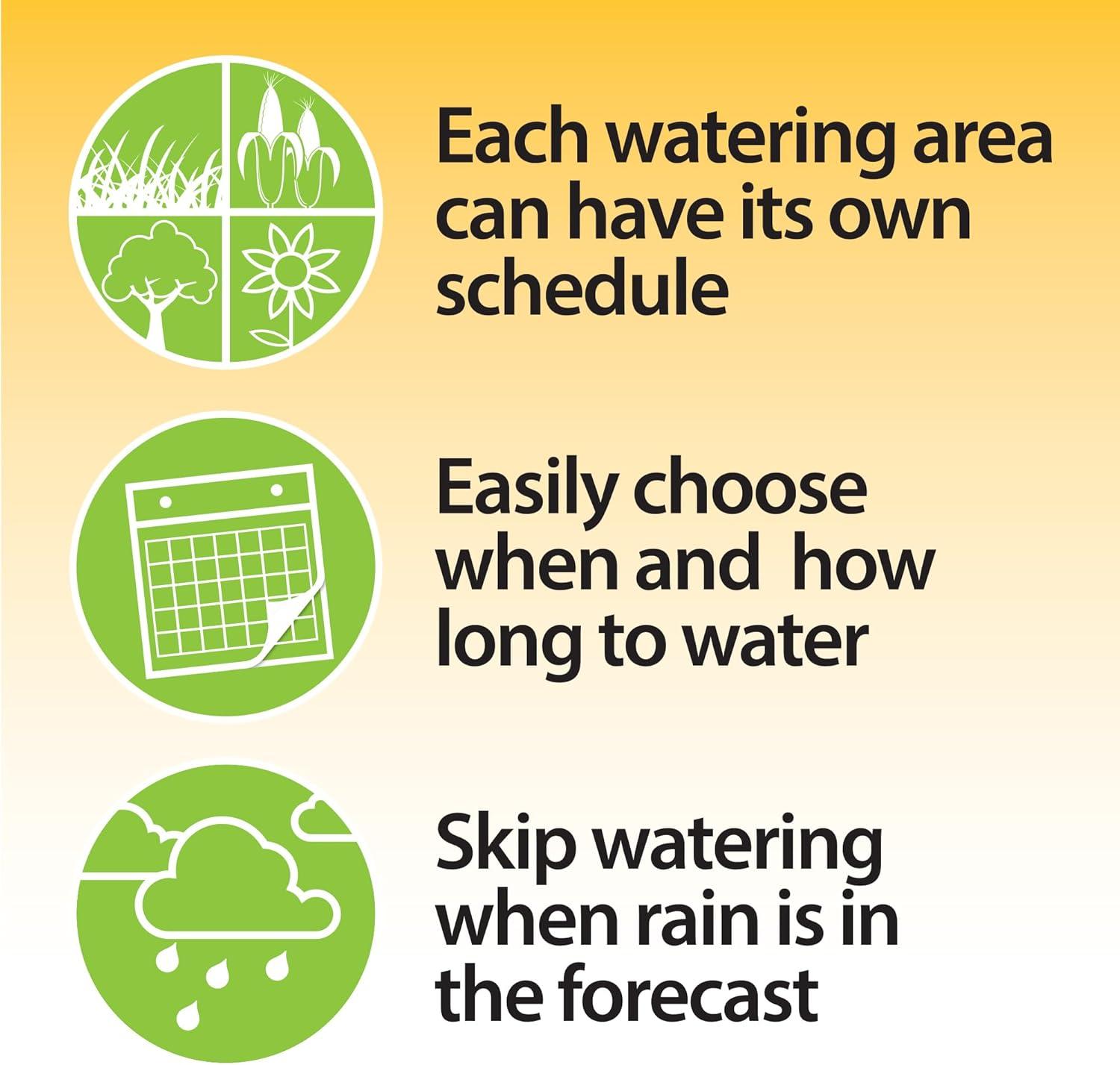 Each watering area can have its own schedule

Easily choose when and  how long to water

Skip watering when rain is in the forecast